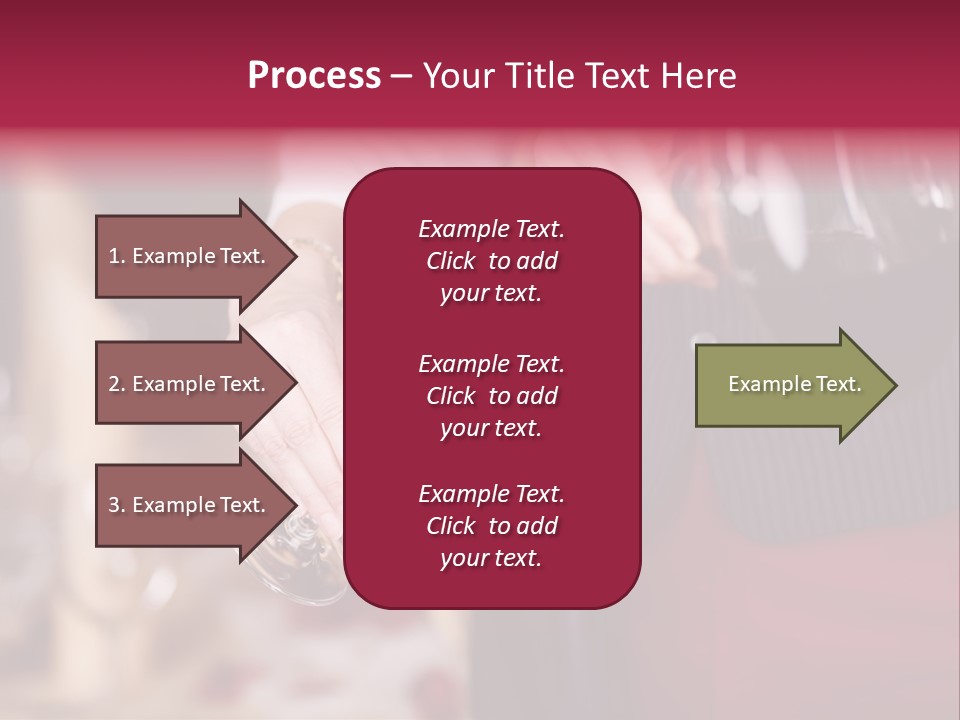 Process – Your Title Text Here

1. Example Text.

2. Example Text.

3. Example Text.

Example Text. Click to add your text.

Example Text. Click to add your text.

Example Text. Click to add your text.

Example Text.